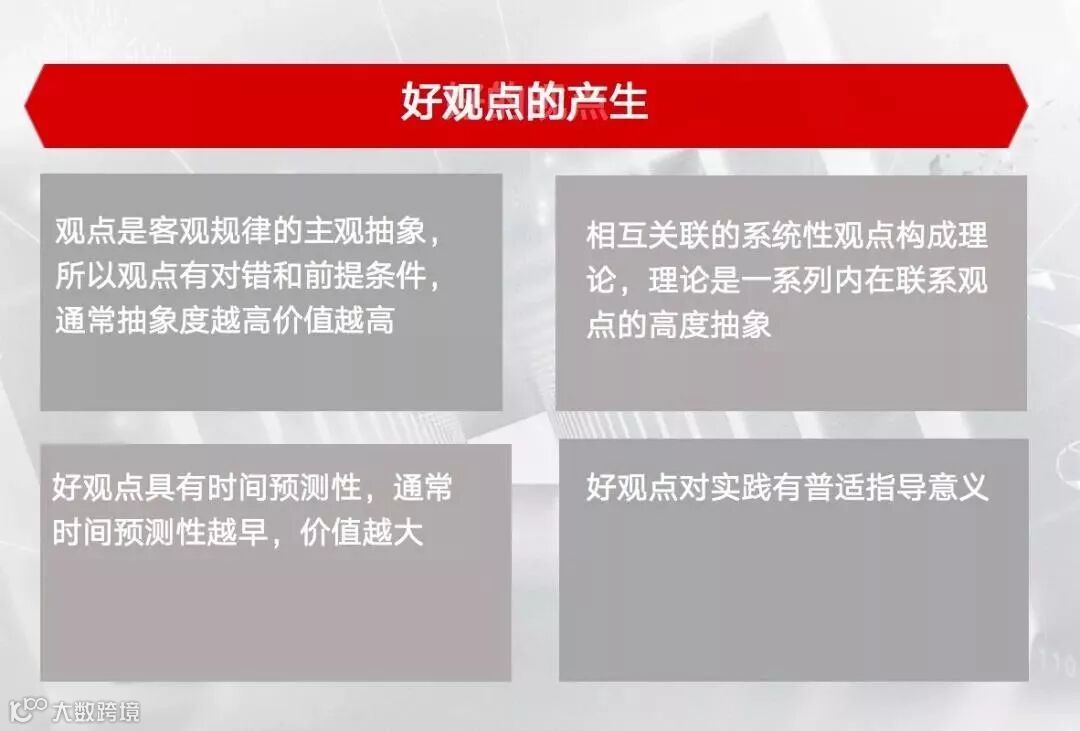 好观点的产生

观点是客观规律的主观抽象，所以观点有对错和前提条件，通常抽象度越高价值越高

相互关联的系统性观点构成理论，理论是一系列内在联系观点的高度抽象

好观点具有时间预测性，通常时间预测性越早，价值越大

好观点对实践有普适指导意义

大数跨境